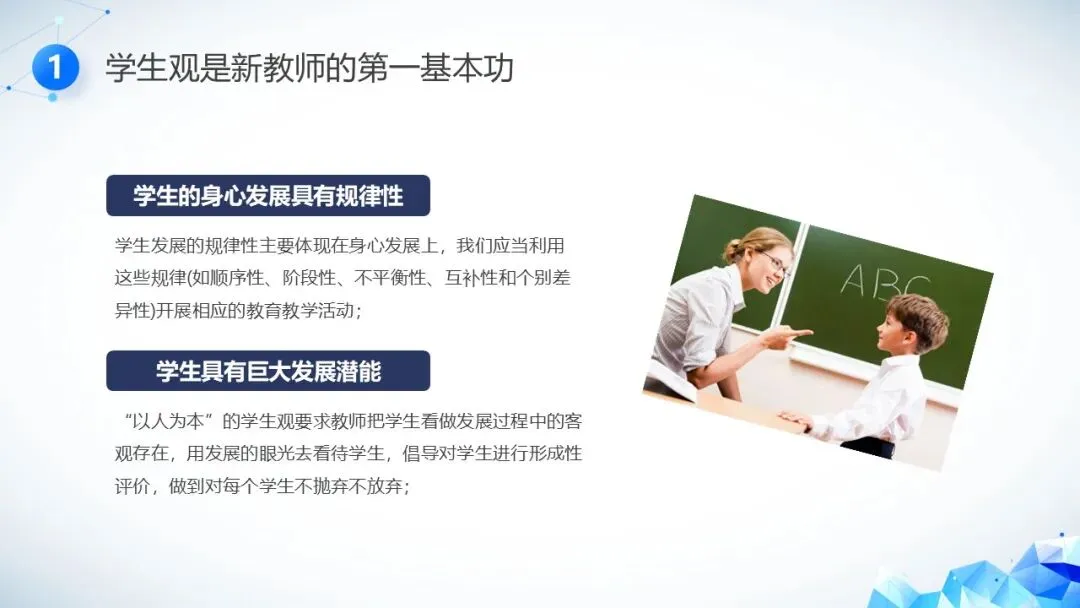 1 学生观是新教师的第一基本功

学生的身心发展具有规律性

学生发展的规律性主要体现在身心发展上，我们应当利用这些规律(如顺序性、阶段性、不平衡性、互补性和个别差异性)开展相应的教育教学活动；

学生具有巨大发展潜能

“以人为本”的学生观要求教师把学生看做发展过程中的客观存在，用发展的眼光去看待学生，倡导对学生进行形成性评价，做到对每个学生不抛弃不放弃；

ABC